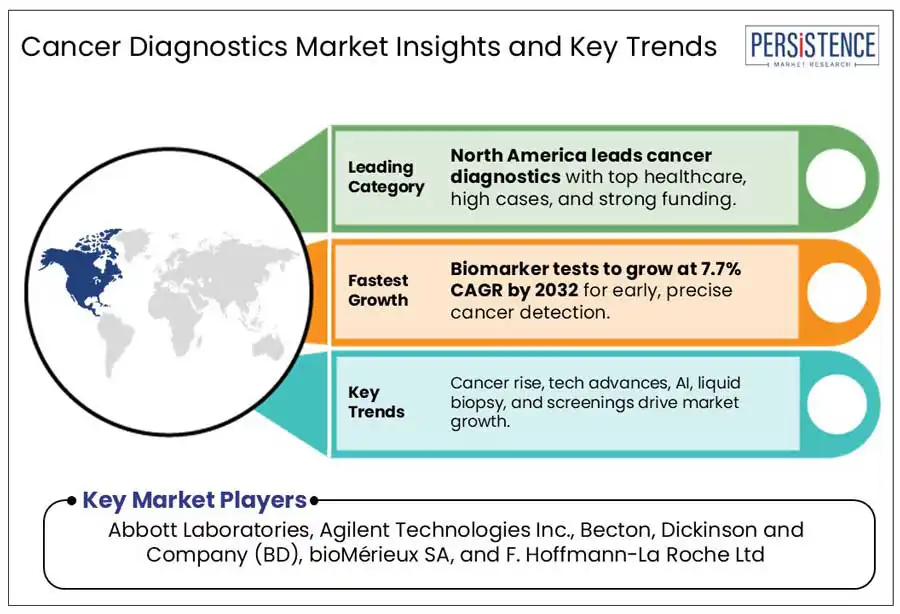 Cancer Diagnostics Market Insights and Key Trends

PERSISTENCE
MARKET RESEARCH

Leading Category

North America leads cancer diagnostics with top healthcare, high cases, and strong funding.

Fastest Growth

Biomarker tests to grow at 7.7% CAGR by 2032 for early, precise cancer detection.

Key Trends

Cancer rise, tech advances, AI, liquid biopsy, and screenings drive market growth.

Key Market Players

Abbott Laboratories, Agilent Technologies Inc., Becton, Dickinson and Company (BD), bioMérieux SA, and F. Hoffmann-La Roche Ltd